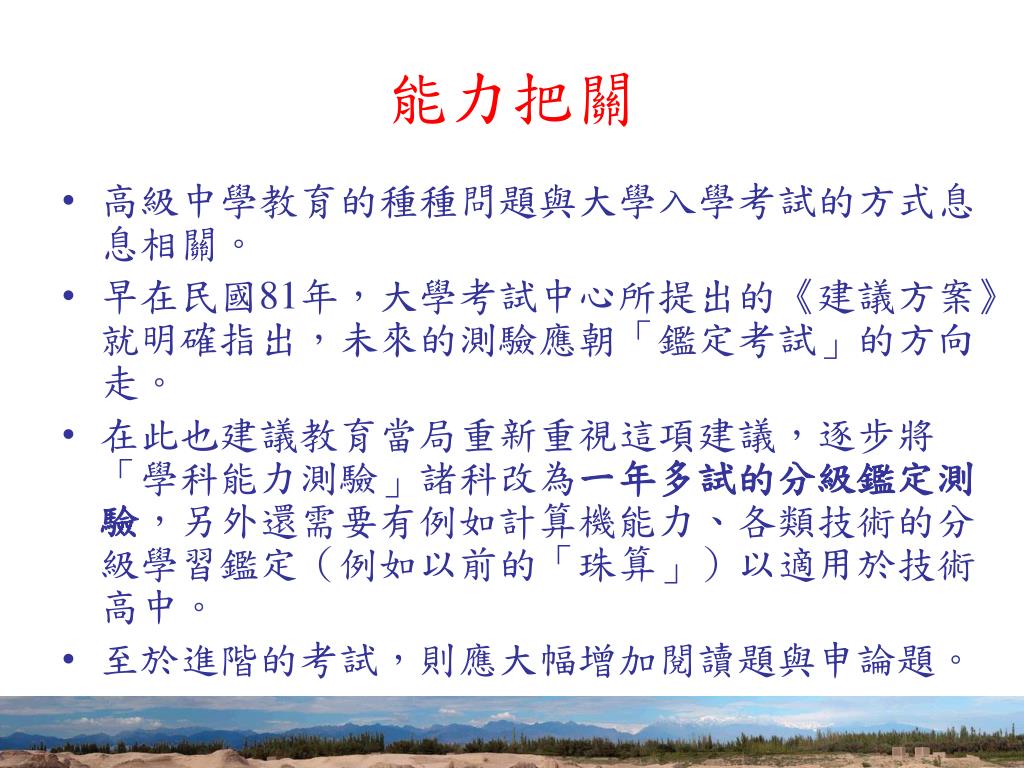 能力把關

• 高級中學教育的種種問題與大學入學考試的方式息息相關。
• 早在民國81年，大學考試中心所提出的《建議方案》就明確指出，未來的測驗應朝「鑑定考試」的方向走。
• 在此也建議教育當局重新重視這項建議，逐步將「學科能力測驗」諸科改為一年多試的分級鑑定測驗，另外還需要有例如計算機能力、各類技術的分級學習鑑定（例如以前的「珠算」）以適用於技術高中。
• 至於進階的考試，則應大幅增加閱讀題與申論題。